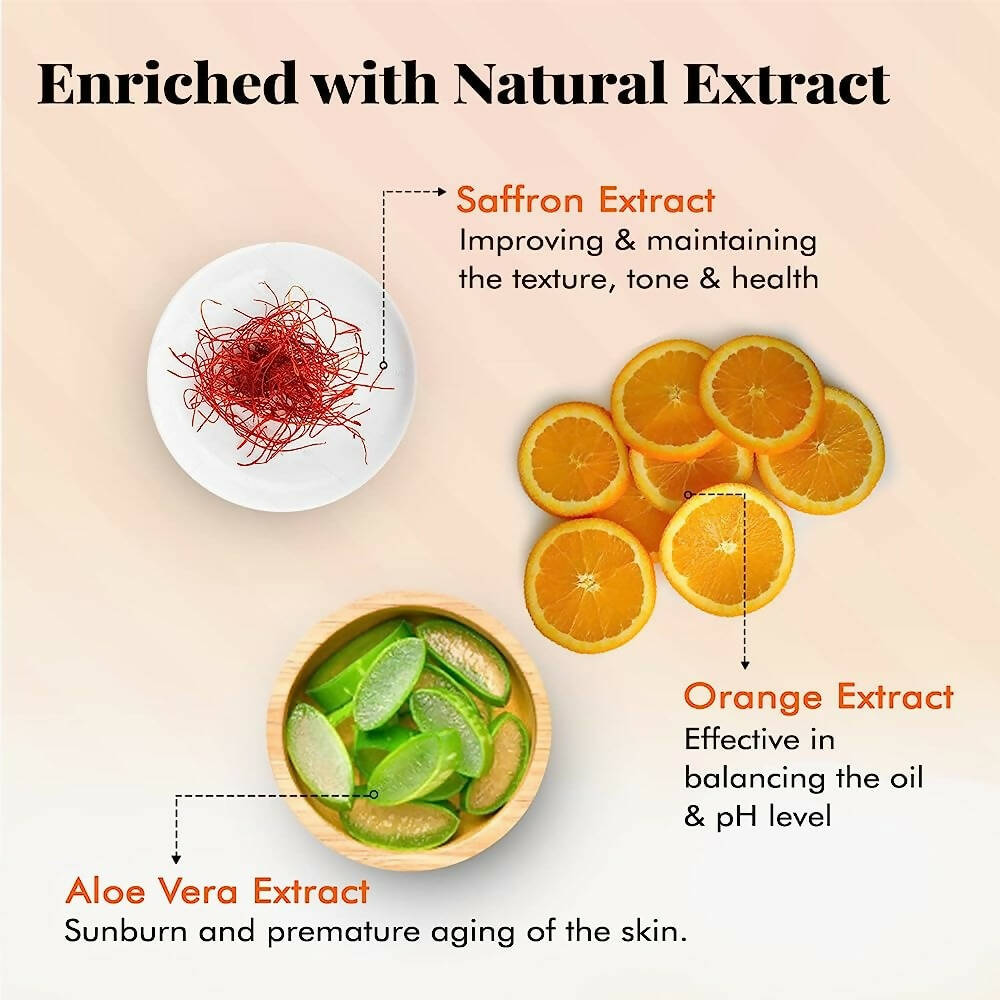 Enriched with Natural Extract

Saffron Extract
Improving & maintaining the texture, tone & health

Orange Extract
Effective in balancing the oil & pH level

Aloe Vera Extract
Sunburn and premature aging of the skin.